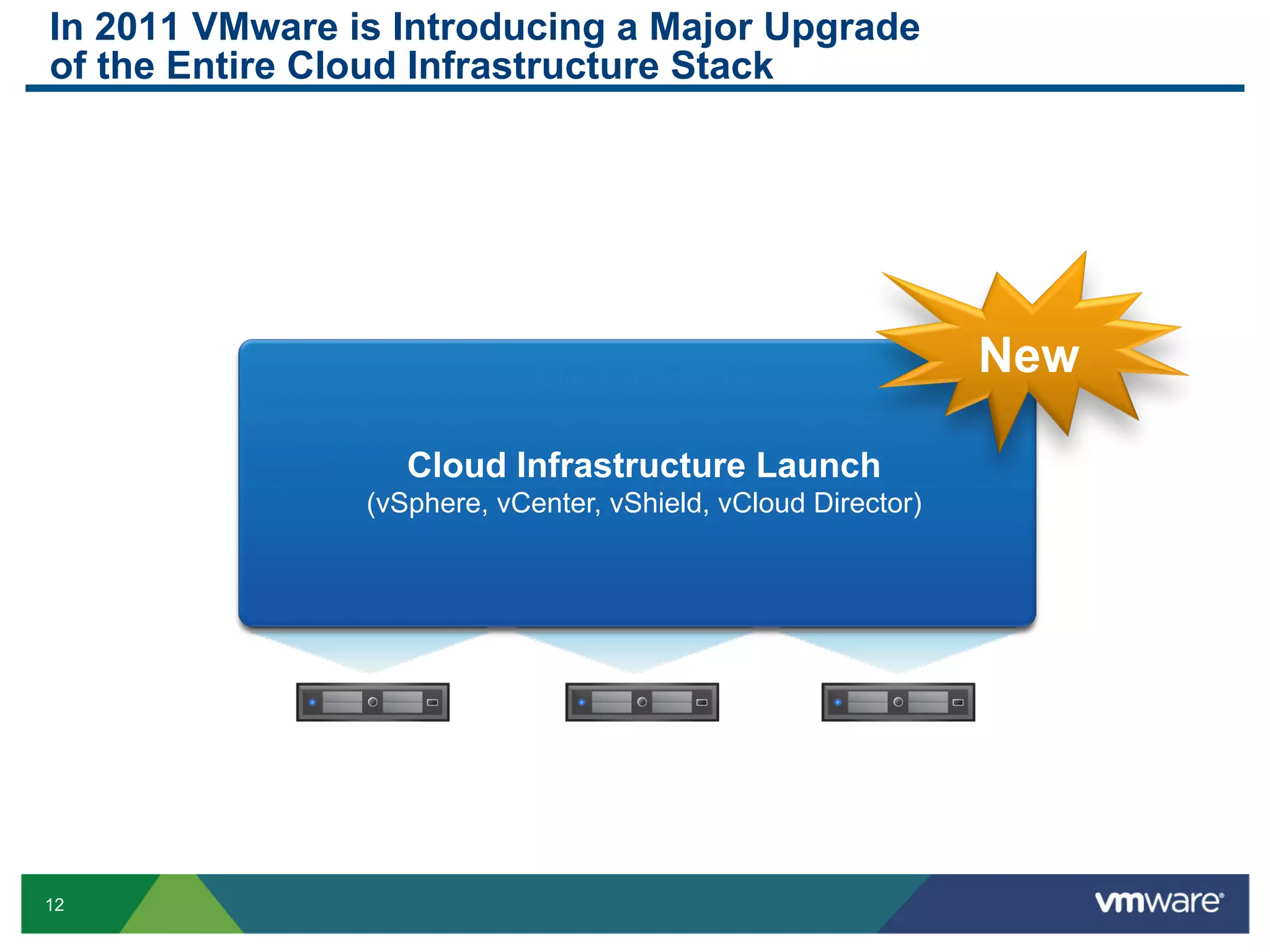 In 2011 VMware is Introducing a Major Upgrade of the Entire Cloud Infrastructure Stack

New

Cloud Infrastructure Launch
(vSphere, vCenter, vShield, vCloud Director)

12

vmware®